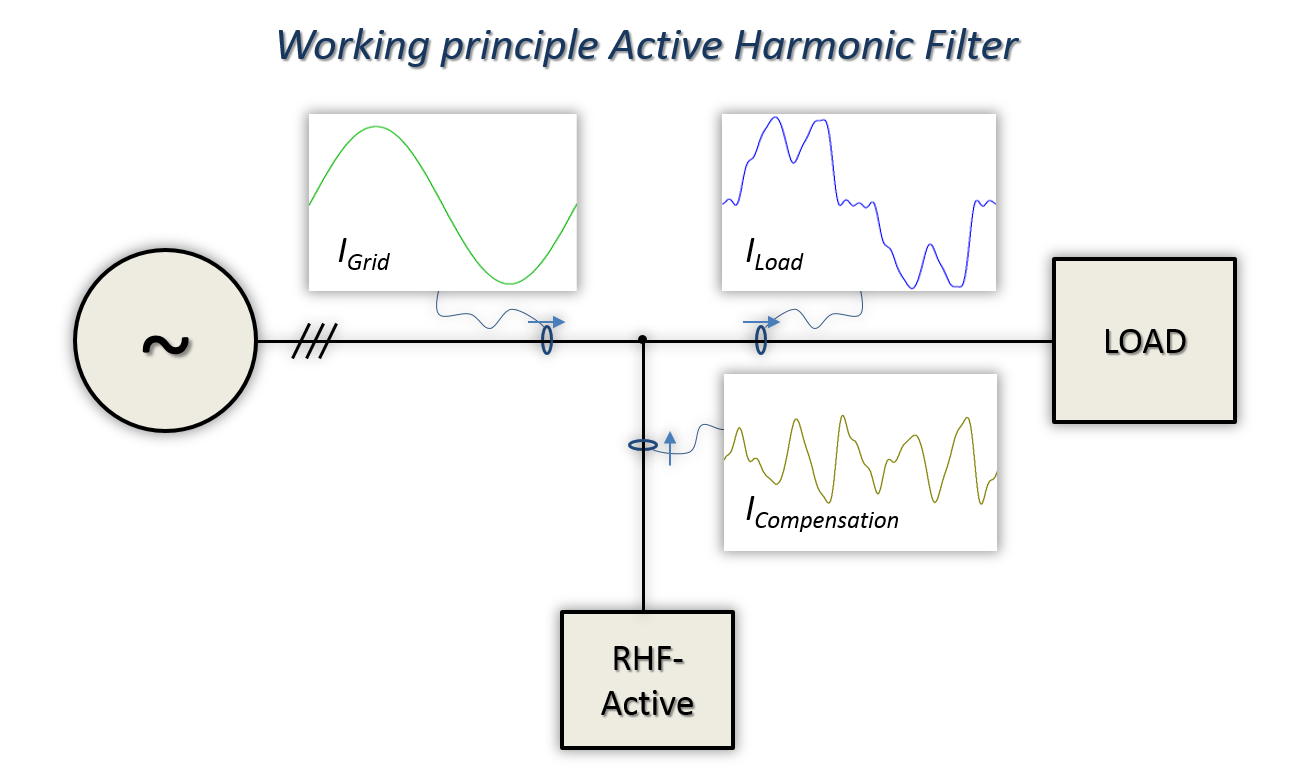 Working principle Active Harmonic Filter

$I_{Grid}$

$I_{Load}$

~

LOAD

$I_{Compensation}$

RHF-Active